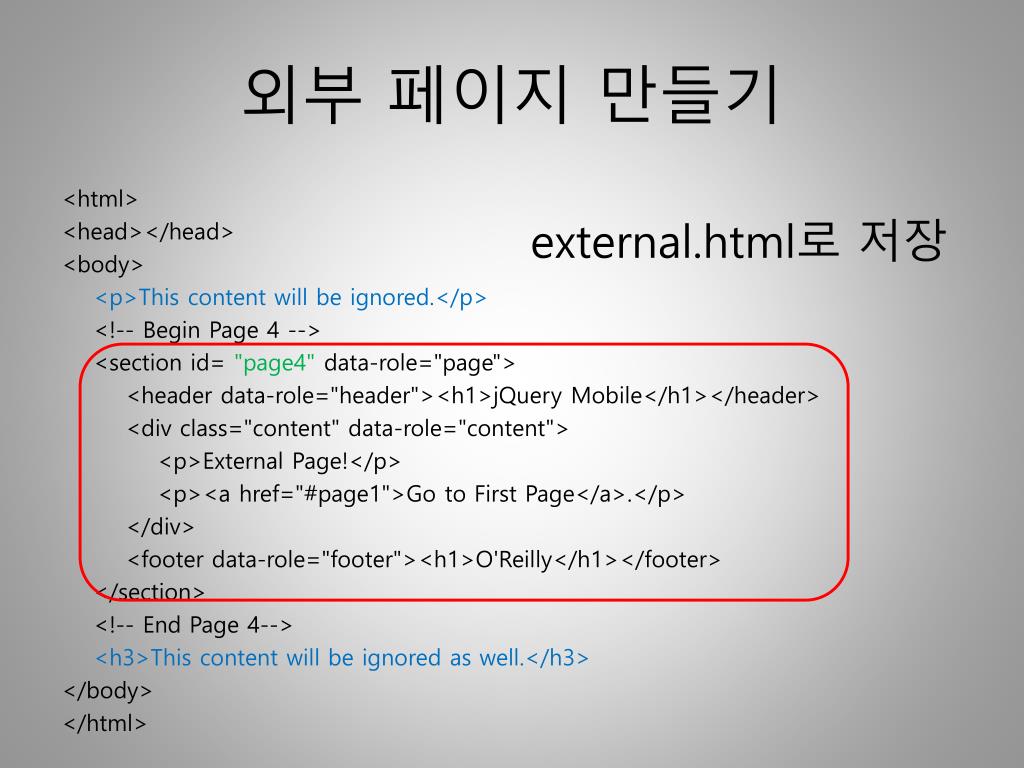 외부 페이지 만들기

external.html로 저장

<html>
<head></head>
<body>
<p>This content will be ignored.</p>
<!-- Begin Page 4 -->
<section id= "page4" data-role="page">
<header data-role="header"><h1>jQuery Mobile</h1></header>
<div class="content" data-role="content">
<p>External Page!</p>
<p><a href="#page1">Go to First Page</a>.</p>
</div>
<footer data-role="footer"><h1>O'Reilly</h1></footer>
</section>
<!-- End Page 4-->
<h3>This content will be ignored as well.</h3>
</body>
</html>